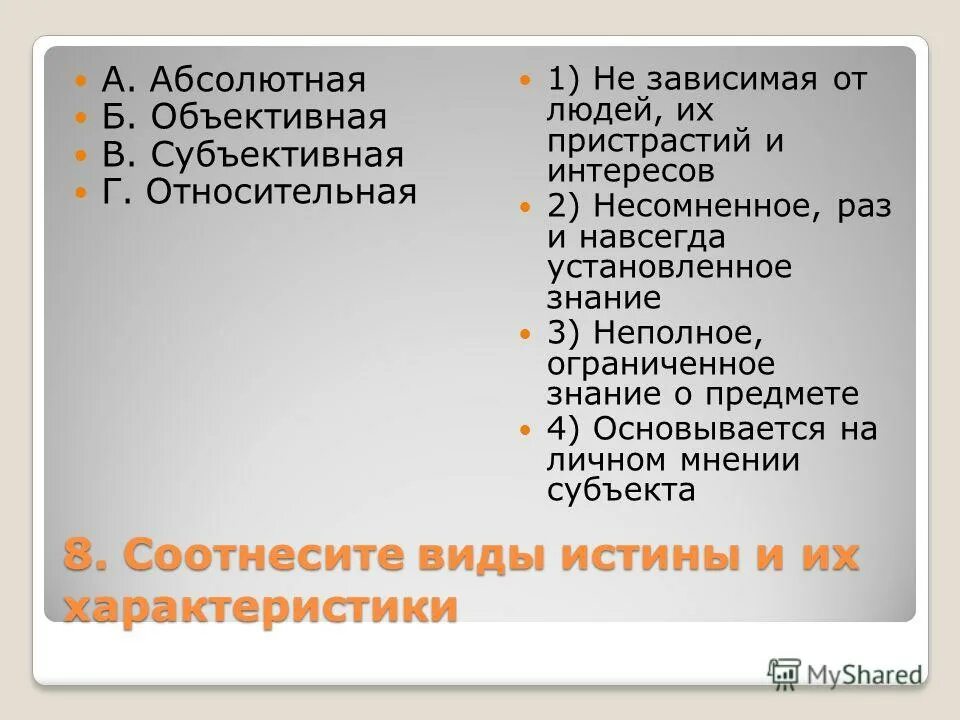 А. Абсолютная
Б. Объективная
В. Субъективная
Г. Относительная

1) Не зависимая от людей, их пристрастий и интересов
2) Несомненное, раз и навсегда установленное знание
3) Неполное, ограниченное знание о предмете
4) Основывается на личном мнении субъекта

8. Соотнесите виды истины и их характеристики

MyShared